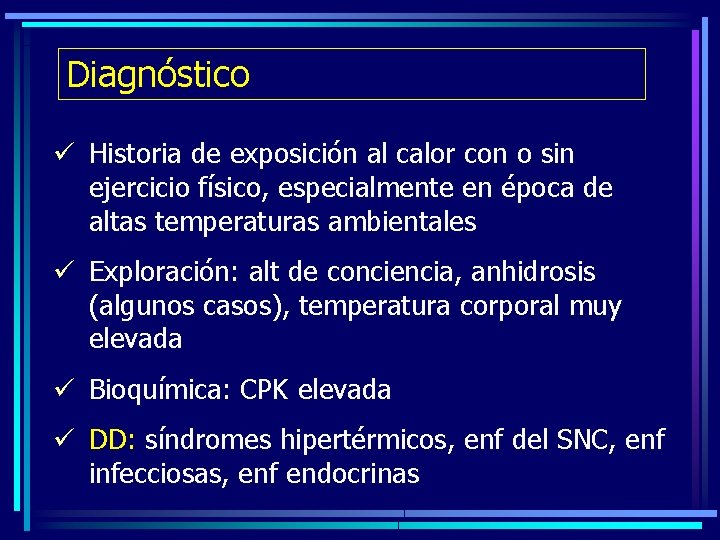 Diagnóstico

✓ Historia de exposición al calor con o sin ejercicio físico, especialmente en época de altas temperaturas ambientales

✓ Exploración: alt de conciencia, anhidrosis (algunos casos), temperatura corporal muy elevada

✓ Bioquímica: CPK elevada

✓ DD: síndromes hipertérmicos, enf del SNC, enf infecciosas, enf endocrinas